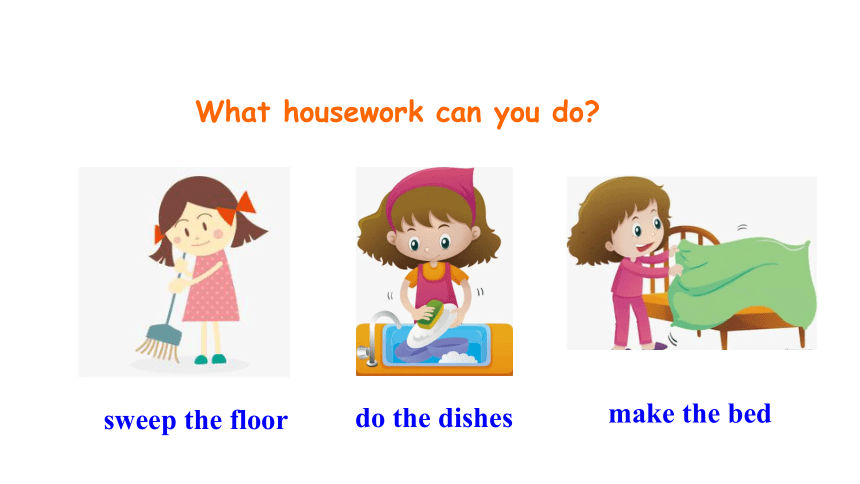 What housework can you do?

sweep the floor

do the dishes

make the bed